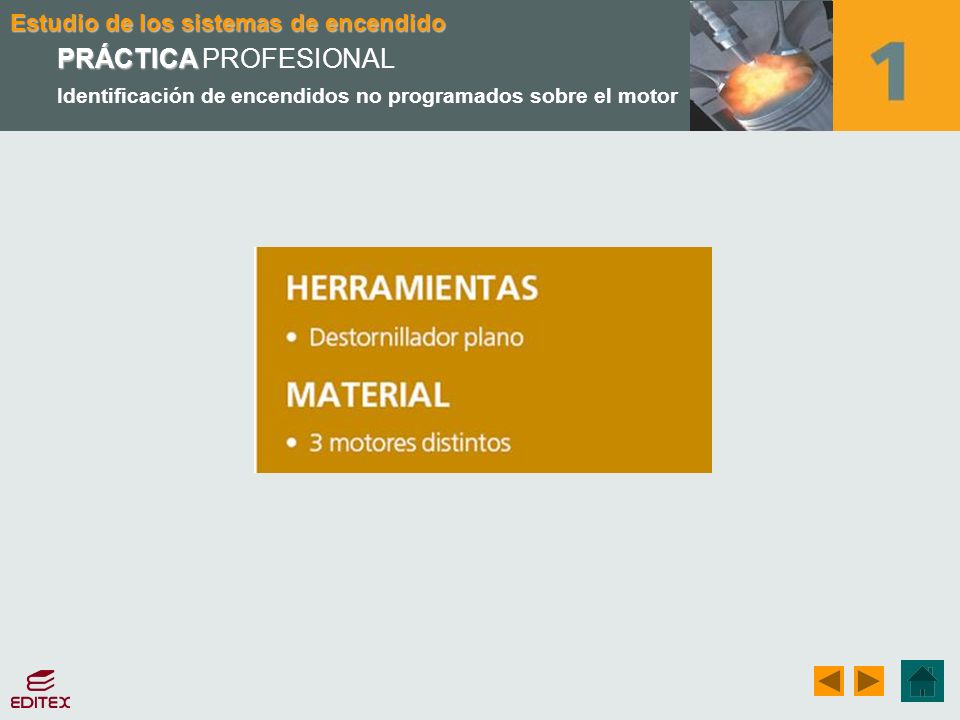 Estudio de los sistemas de encendido
PRÁCTICA PROFESIONAL
Identificación de encendidos no programados sobre el motor

1

HERRAMIENTAS
• Destornillador plano

MATERIAL
• 3 motores distintos

EDITEX